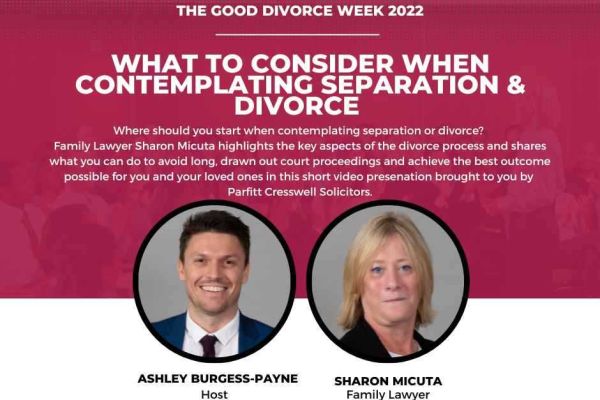 THE GOOD DIVORCE WEEK 2022

WHAT TO CONSIDER WHEN CONTEMPLATING SEPARATION & DIVORCE

Where should you start when contemplating separation or divorce? Family Lawyer Sharon Micuta highlights the key aspects of the divorce process and shares what you can do to avoid long, drawn out court proceedings and achieve the best outcome possible for you and your loved ones in this short video presenation brought to you by Parfitt Cresswell Solicitors.

ASHLEY BURGESS-PAYNE
Host

SHARON MICUTA
Family Lawyer